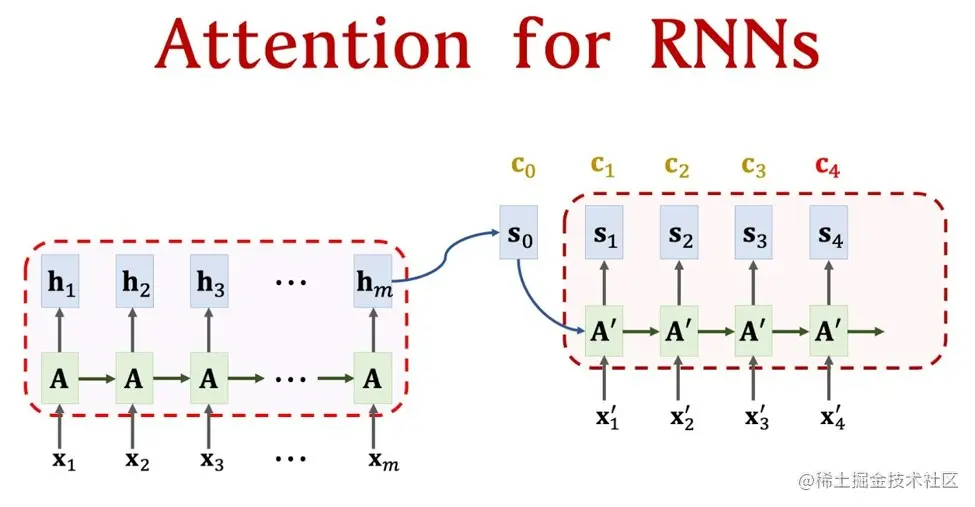 Attention for RNNs

$\mathbf{c}_0$ $\mathbf{c}_1$ $\mathbf{c}_2$ $\mathbf{c}_3$ $\mathbf{c}_4$

$\mathbf{s}_0$ $\mathbf{s}_1$ $\mathbf{s}_2$ $\mathbf{s}_3$ $\mathbf{s}_4$

$\mathbf{h}_1$ $\mathbf{h}_2$ $\mathbf{h}_3$ $\cdots$ $\mathbf{h}_m$

$\mathbf{A}'$ $\mathbf{A}'$ $\mathbf{A}'$ $\mathbf{A}'$

$\mathbf{A}$ $\mathbf{A}$ $\mathbf{A}$ $\cdots$ $\mathbf{A}$

$\mathbf{x}'_1$ $\mathbf{x}'_2$ $\mathbf{x}'_3$ $\mathbf{x}'_4$

$\mathbf{x}_1$ $\mathbf{x}_2$ $\mathbf{x}_3$ $\cdots$ $\mathbf{x}_m$

@稀土掘金技术社区